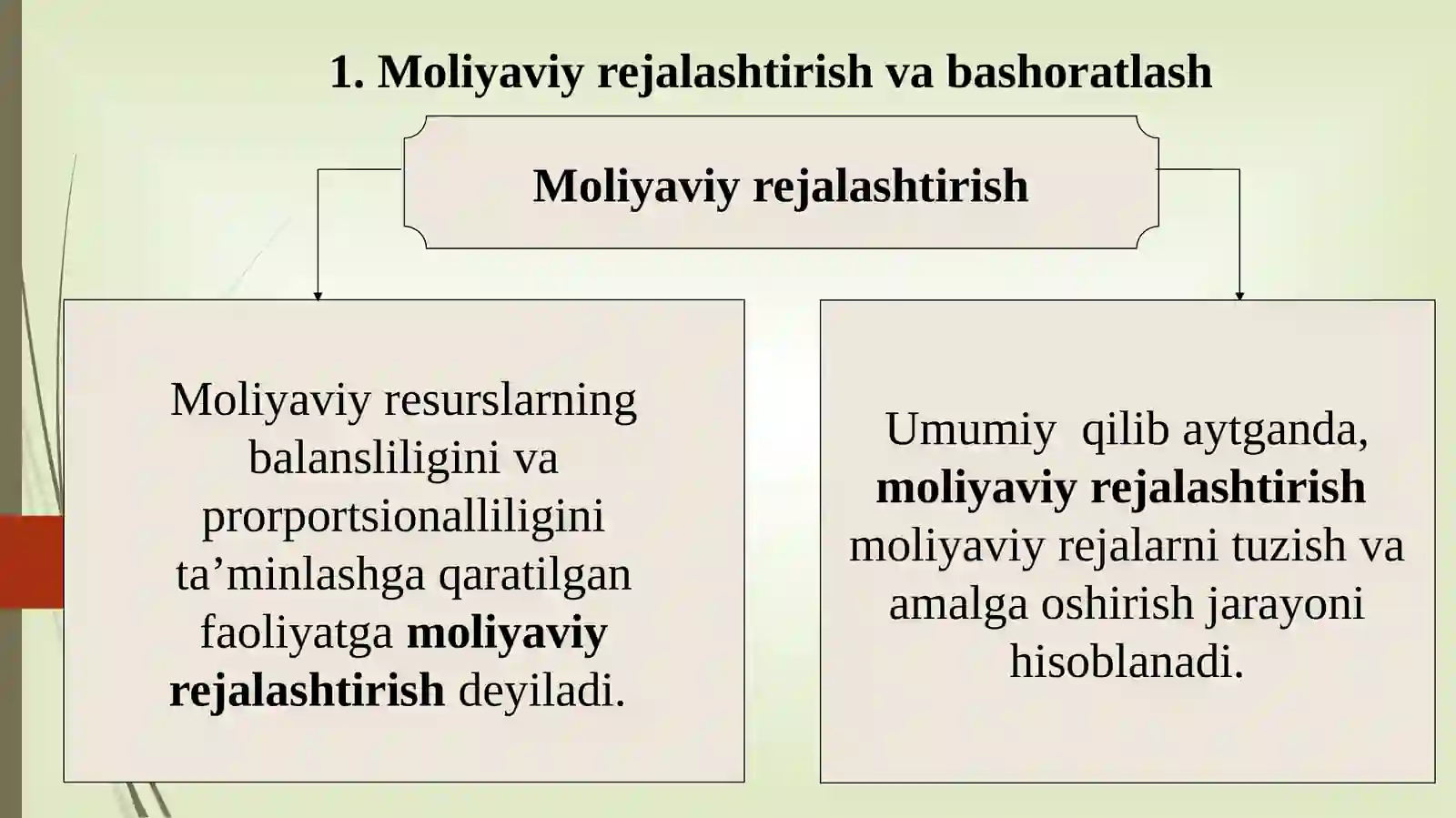 1. Moliyaviy rejalashtirish va bashoratlash

Moliyaviy rejalashtirish

Moliyaviy resurslarning balansliligini va prorportsionalliligini ta’minlashga qaratilgan faoliyatga moliyaviy rejalashtirish deyiladi.

Umumiy qilib aytganda, moliyaviy rejalashtirish moliyaviy rejalarni tuzish va amalga oshirish jarayoni hisoblanadi.